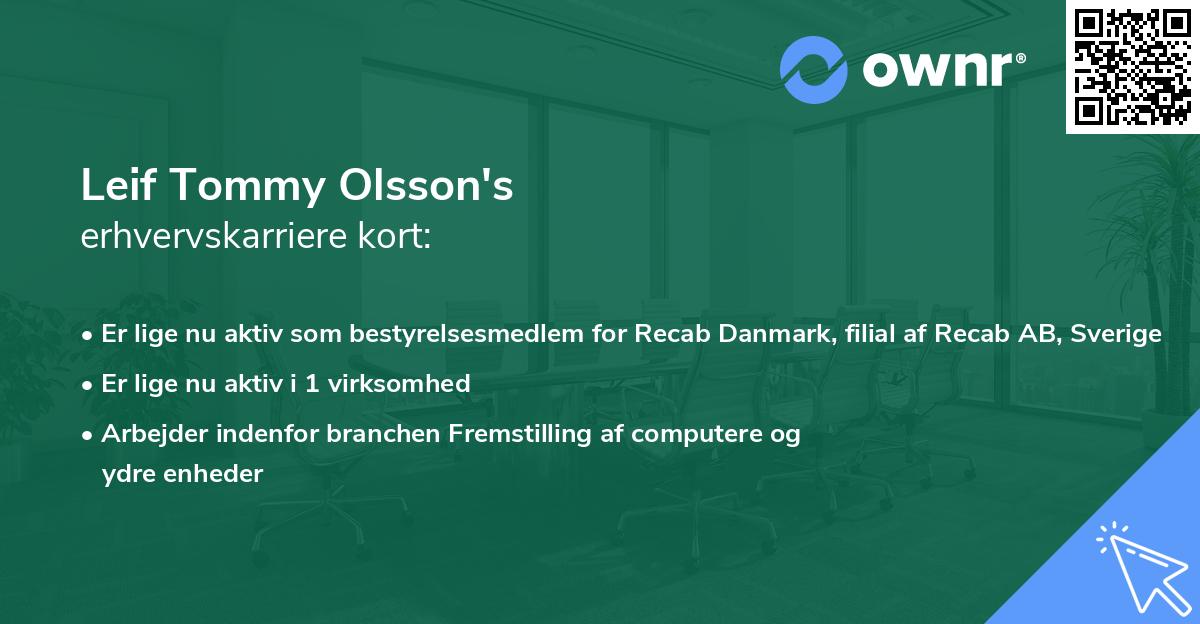 ownr®

Leif Tommy Olsson's
erhvervskarriere kort:

• Er lige nu aktiv som bestyrelsesmedlem for Recab Danmark, filial af Recab AB, Sverige
• Er lige nu aktiv i 1 virksomhed
• Arbejder indenfor branchen Fremstilling af computere og ydre enheder